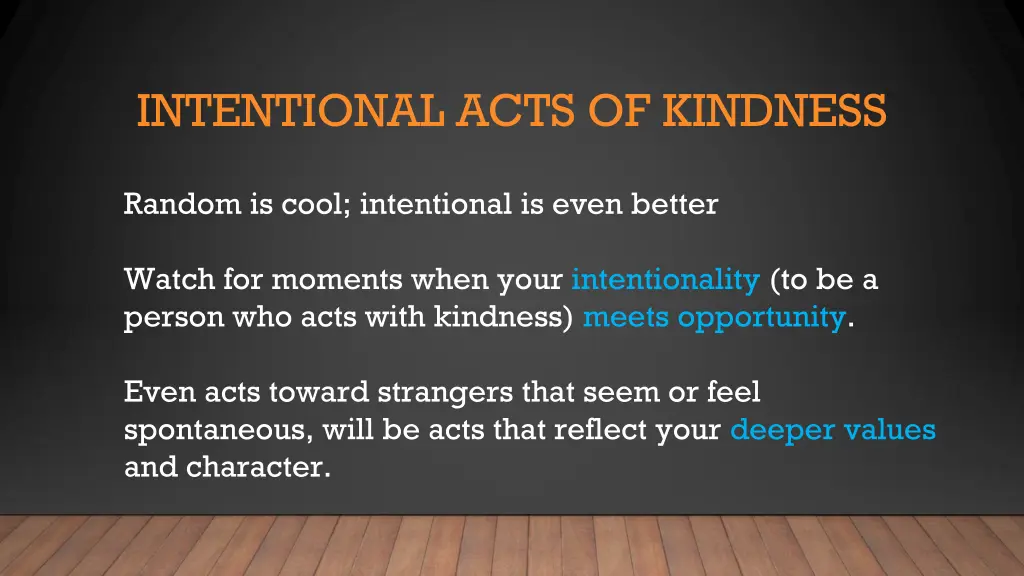 INTENTIONAL ACTS OF KINDNESS

Random is cool; intentional is even better

Watch for moments when your intentionality (to be a person who acts with kindness) meets opportunity.

Even acts toward strangers that seem or feel spontaneous, will be acts that reflect your deeper values and character.